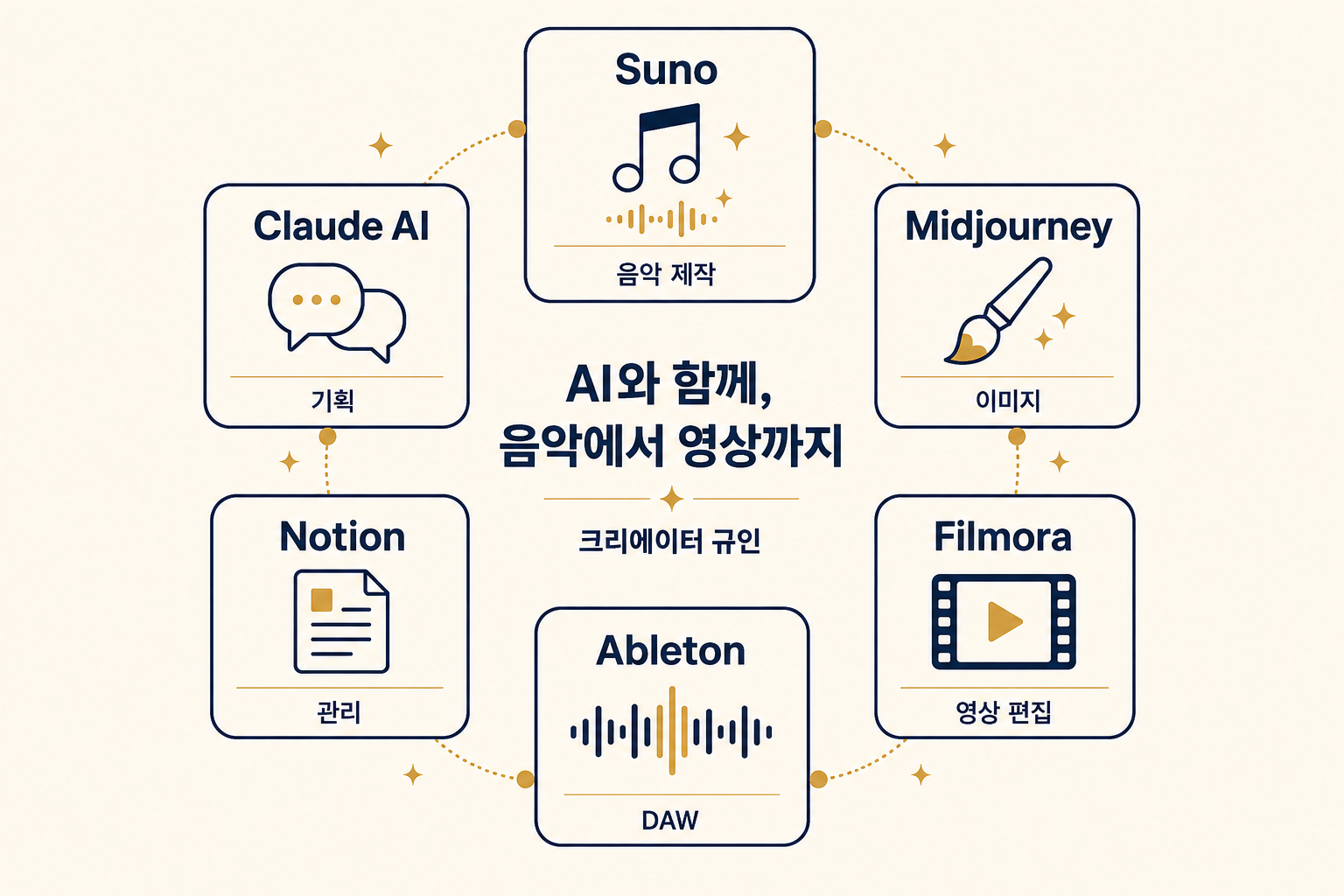 Suno

음악 제작

Claude AI

기획

Midjourney

이미지

AI와 함께,
음악에서 영상까지

크리에이터 규인

Notion

관리

Filmora

영상 편집

Ableton

DAW